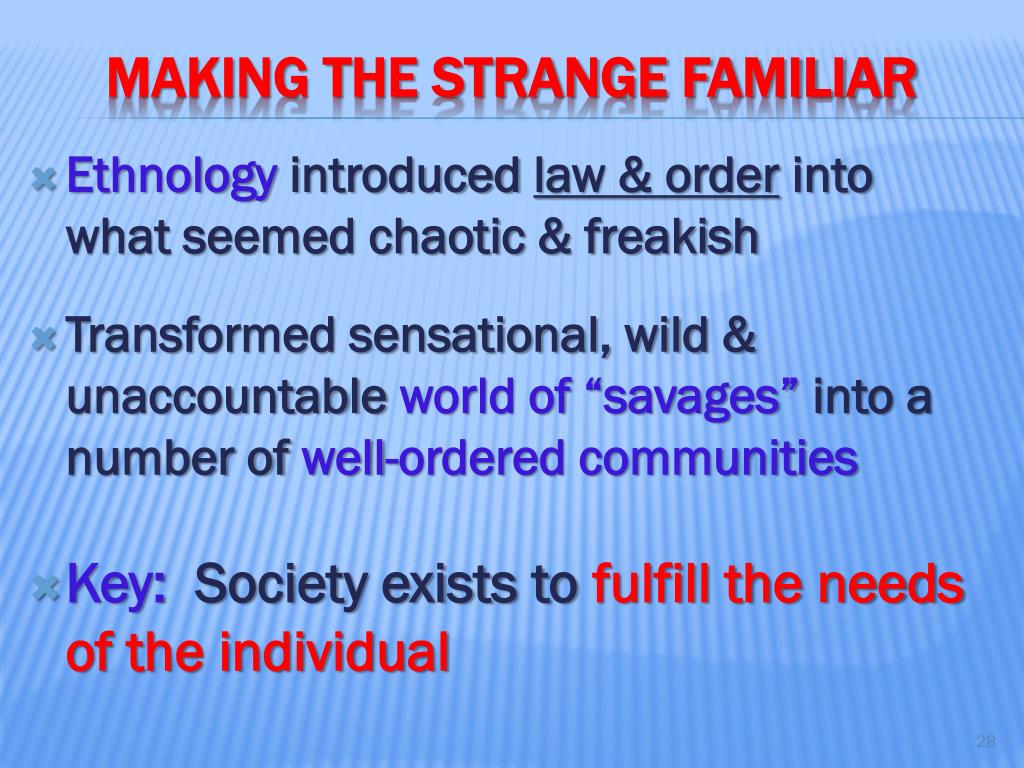 MAKING THE STRANGE FAMILIAR

Ethnology introduced law & order into what seemed chaotic & freakish

Transformed sensational, wild & unaccountable world of “savages” into a number of well-ordered communities

Key: Society exists to fulfill the needs of the individual

28